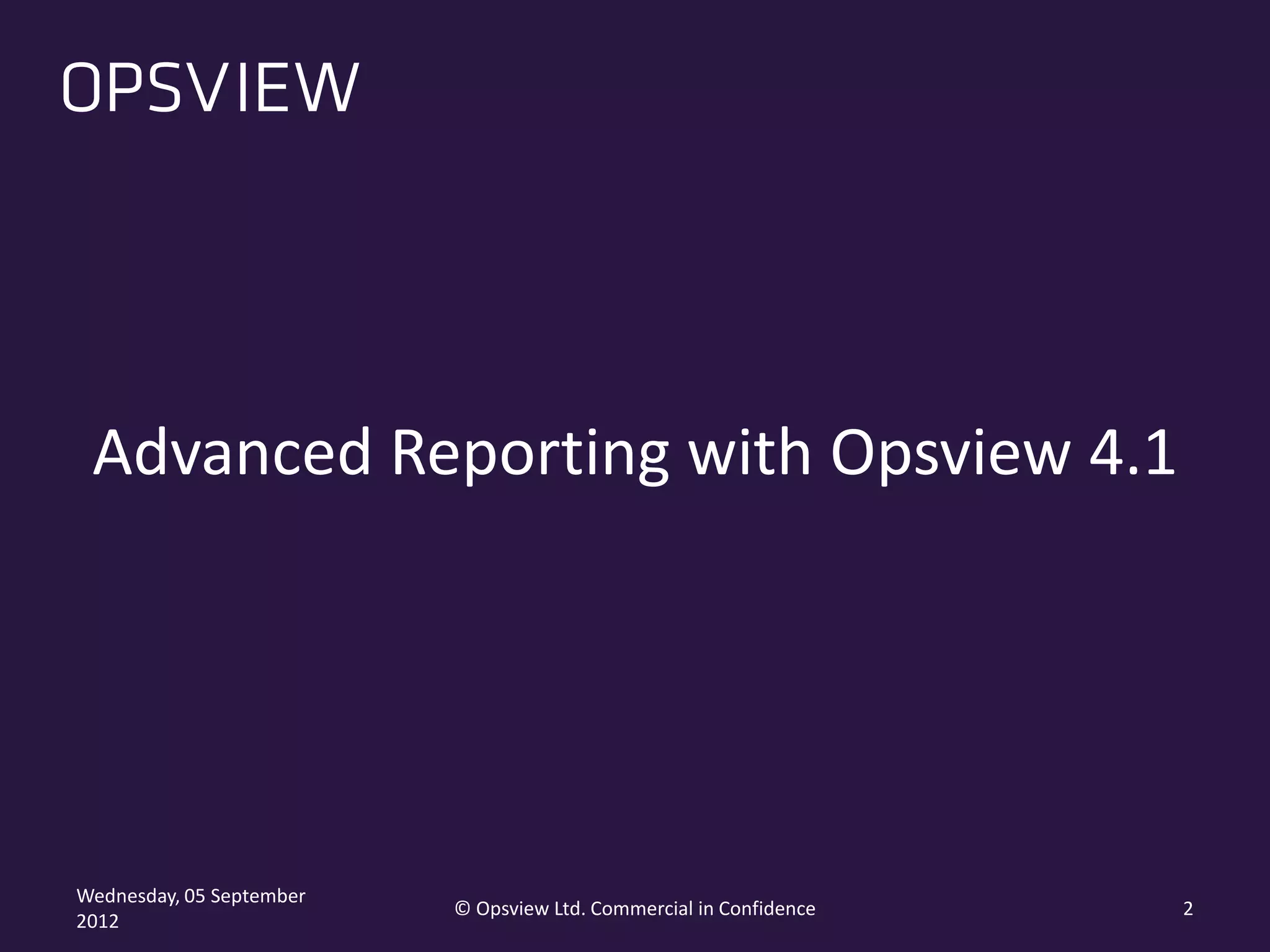 OPSVIEW

Advanced Reporting with Opsview 4.1

Wednesday, 05 September 2012

© Opsview Ltd. Commercial in Confidence

2